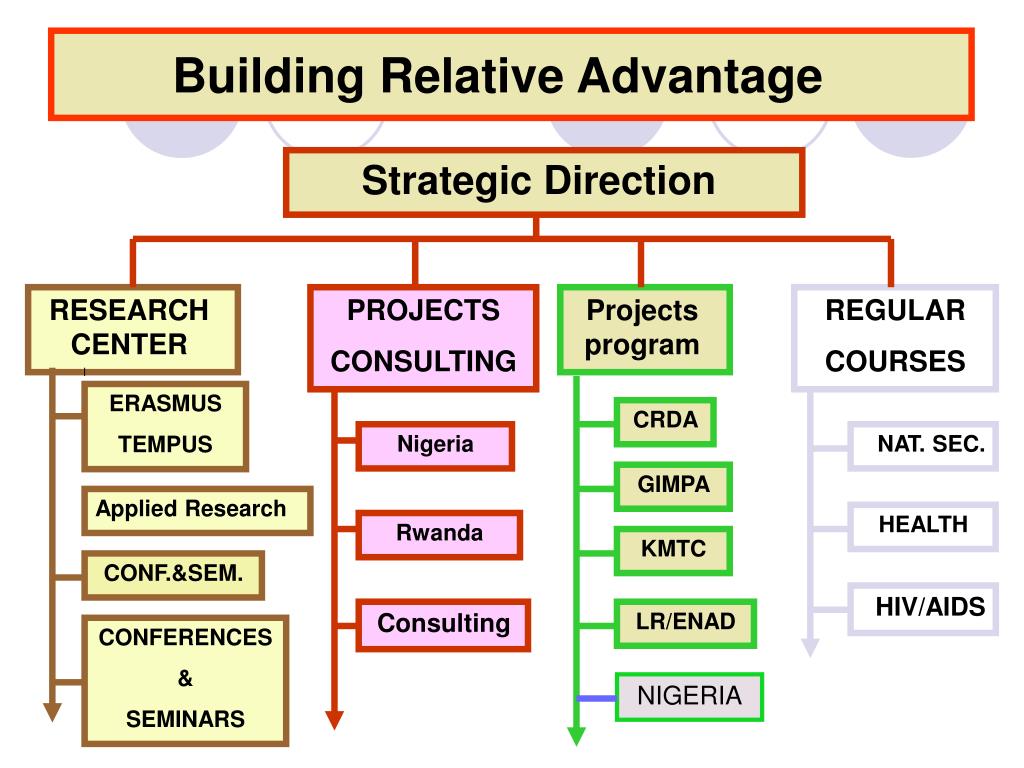 Building Relative Advantage

Strategic Direction

RESEARCH CENTER

ERASMUS TEMPUS

Applied Research

CONF.&SEM.

CONFERENCES & SEMINARS

PROJECTS CONSULTING

Nigeria

Rwanda

Consulting

Projects program

CRDA

GIMPA

KMTC

LR/ENAD

NIGERIA

REGULAR COURSES

NAT. SEC.

HEALTH

HIV/AIDS